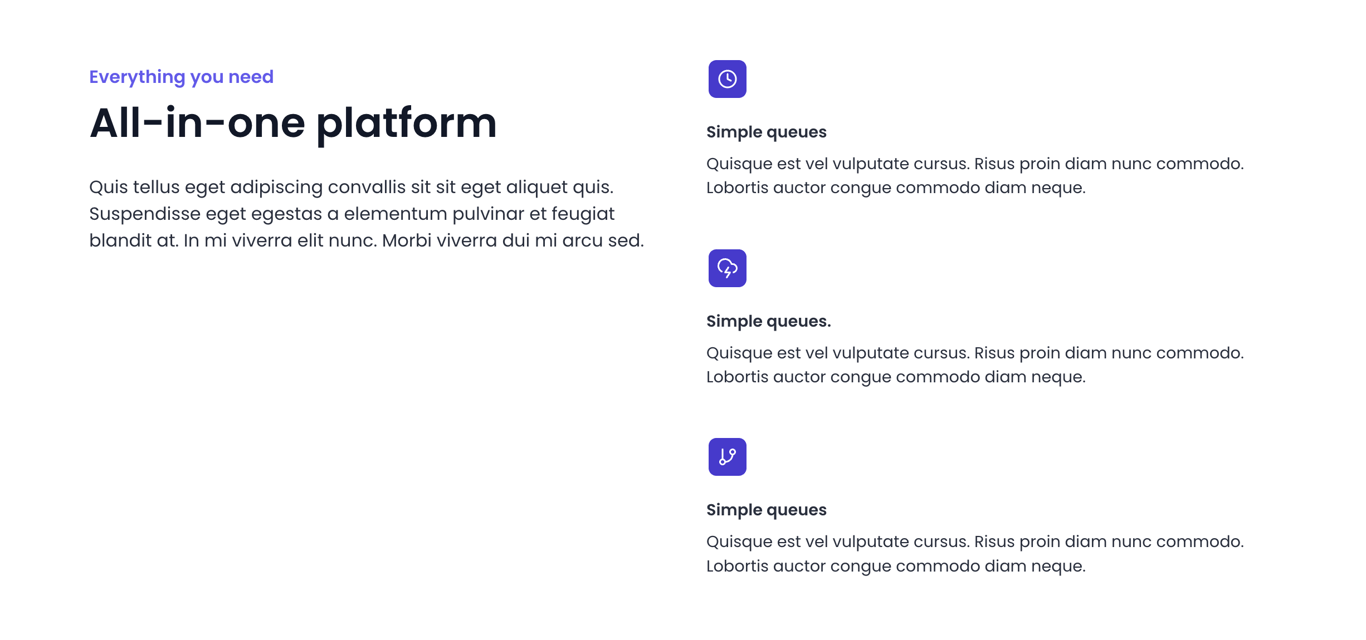 Everything you need

All-in-one platform

Quis tellus eget adipiscing convallis sit sit eget aliquet quis. Suspendisse eget egestas a elementum pulvinar et feugiat blandit at. In mi viverra elit nunc. Morbi viverra dui mi arcu sed.

Simple queues

Quisque est vel vulputate cursus. Risus proin diam nunc commodo. Lobortis auctor congue commodo diam neque.

Simple queues.

Quisque est vel vulputate cursus. Risus proin diam nunc commodo. Lobortis auctor congue commodo diam neque.

Simple queues

Quisque est vel vulputate cursus. Risus proin diam nunc commodo. Lobortis auctor congue commodo diam neque.